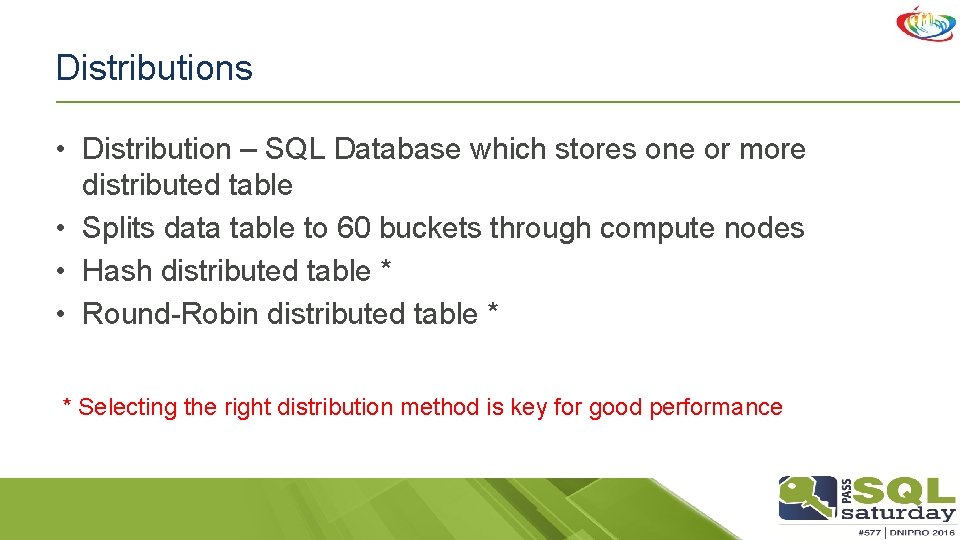 Distributions

• Distribution – SQL Database which stores one or more distributed table
• Splits data table to 60 buckets through compute nodes
• Hash distributed table *
• Round-Robin distributed table *

* Selecting the right distribution method is key for good performance

PASS SQL saturday
#577 | DNIPRO 2016